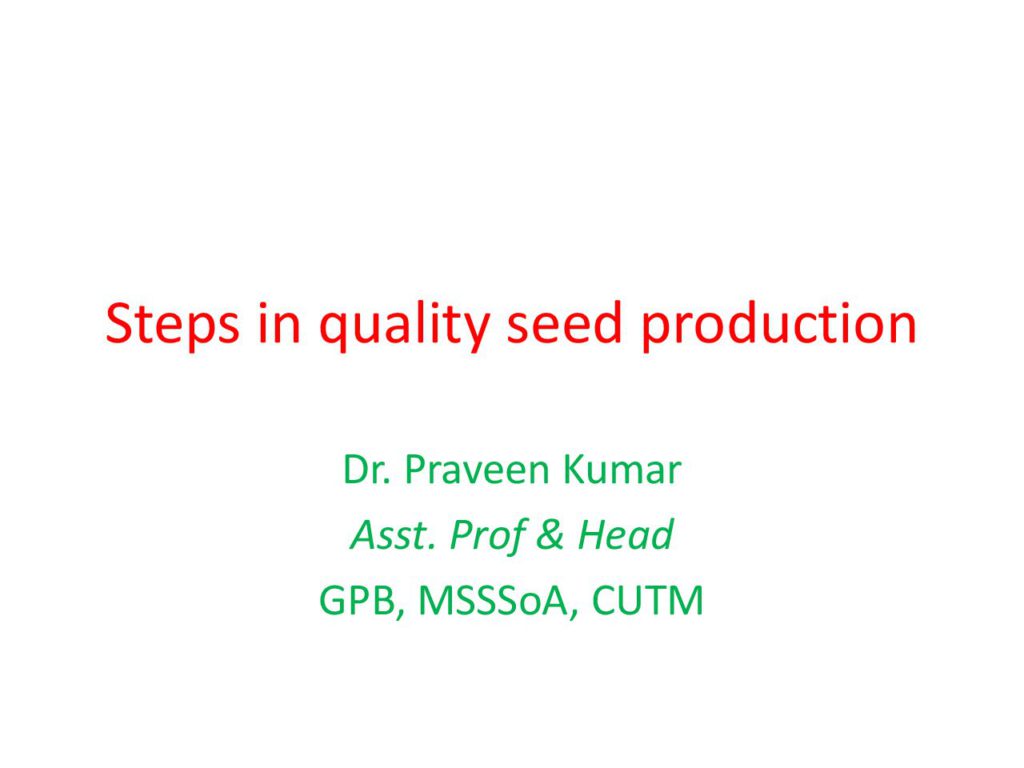 Steps in quality seed production

Dr. Praveen Kumar
Asst. Prof & Head
GPB, MSSSoA, CUTM